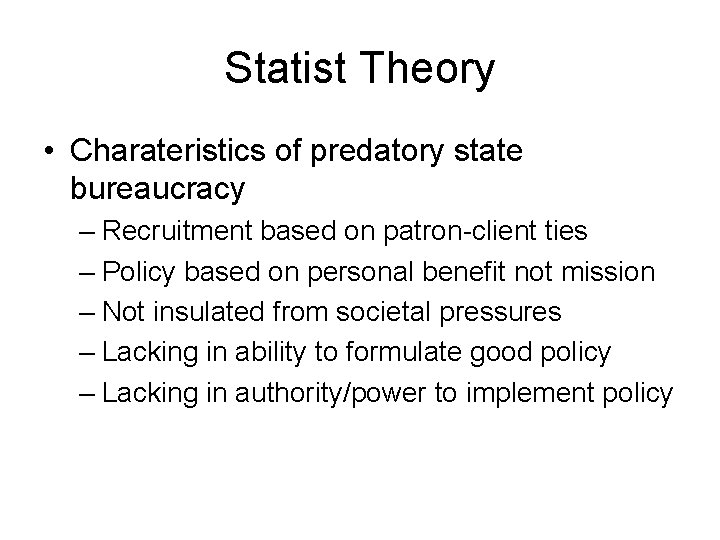 Statist Theory

• Charateristics of predatory state bureaucracy

– Recruitment based on patron-client ties

– Policy based on personal benefit not mission

– Not insulated from societal pressures

– Lacking in ability to formulate good policy

– Lacking in authority/power to implement policy